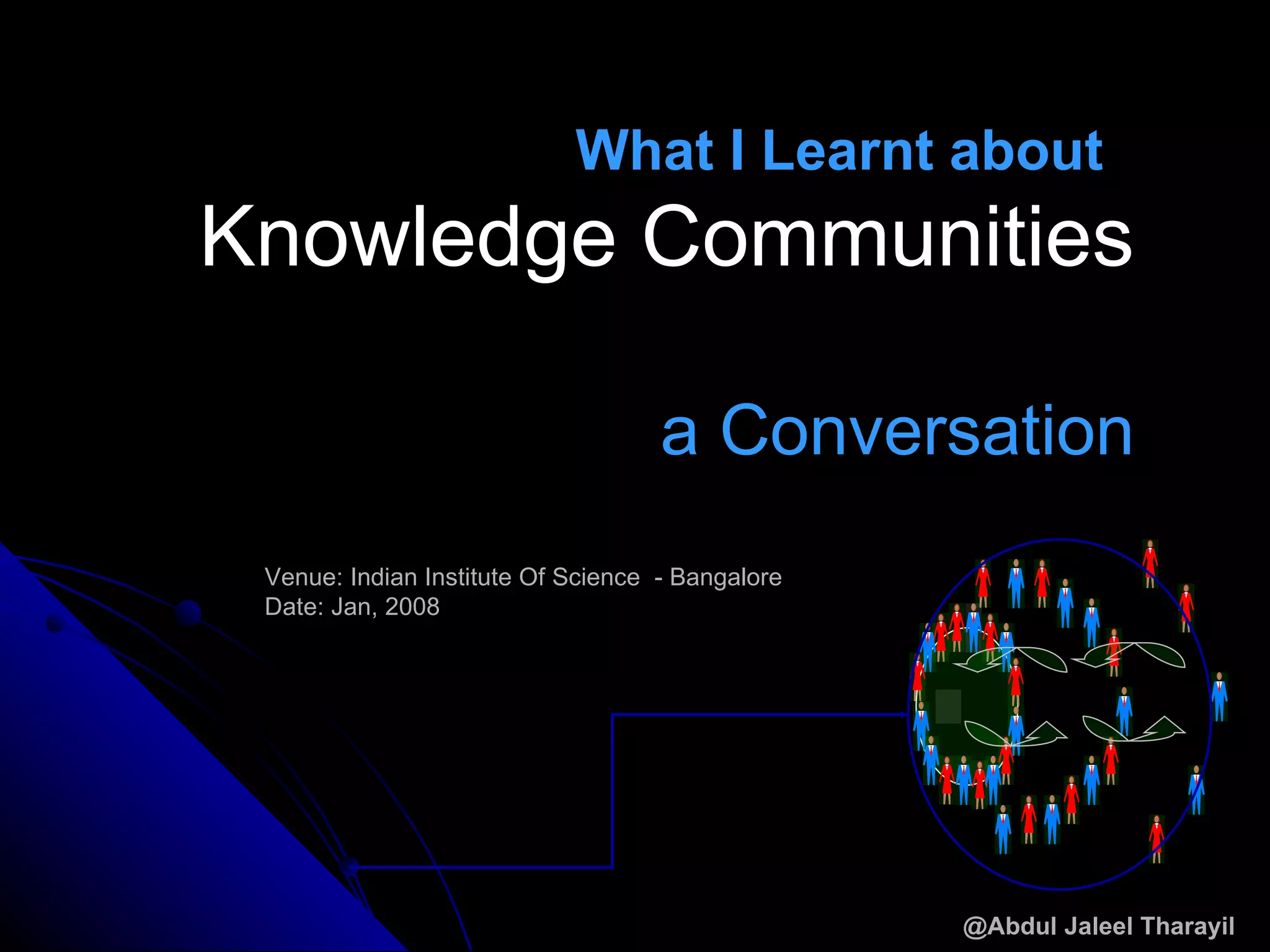 What I Learnt about
Knowledge Communities

a Conversation

Venue: Indian Institute Of Science - Bangalore
Date: Jan, 2008

@Abdul Jaleel Tharayil